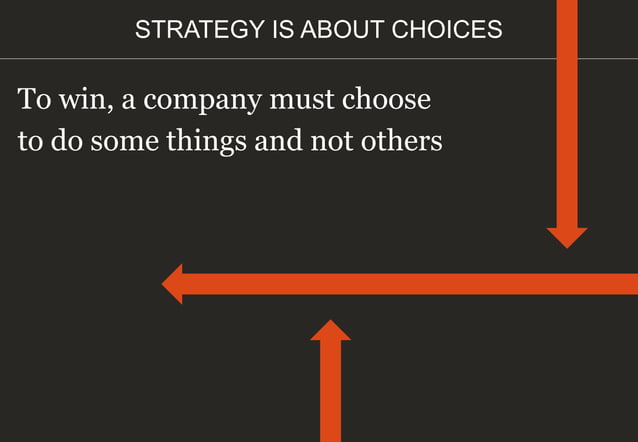 STRATEGY IS ABOUT CHOICES

To win, a company must choose to do some things and not others